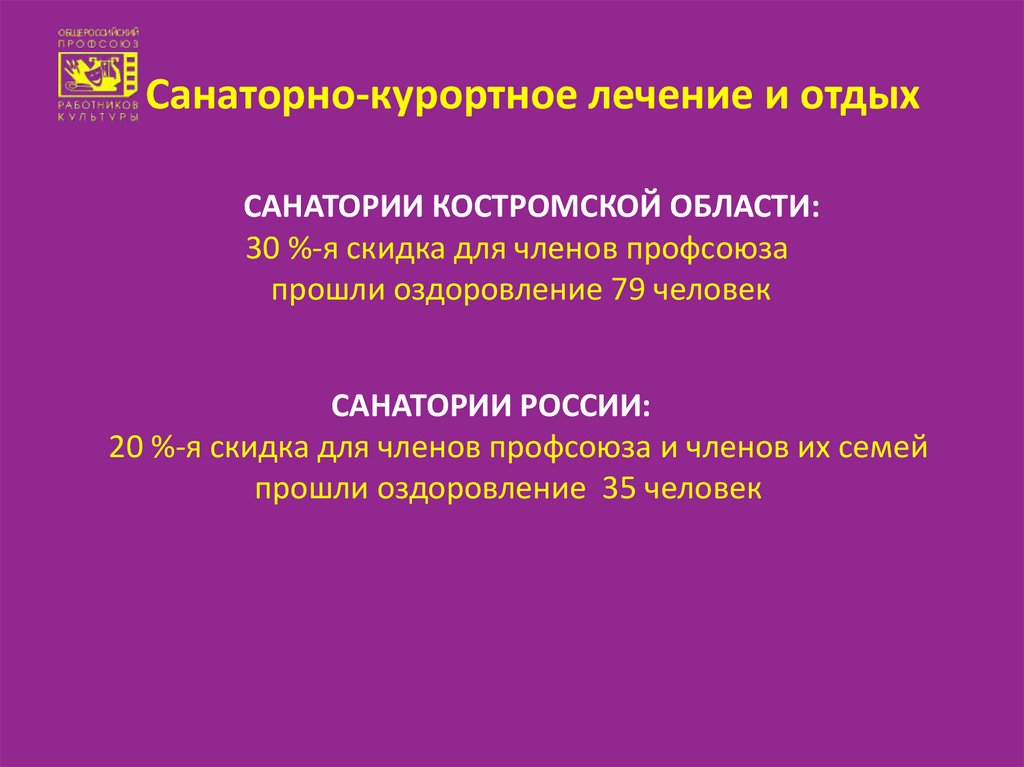 ОБЩЕРОССИЙСКИЙ ПРОФСОЮЗ РАБОТНИКОВ КУЛЬТУРЫ

Санаторно-курортное лечение и отдых

САНАТОРИИ КОСТРОМСКОЙ ОБЛАСТИ:
30 %-я скидка для членов профсоюза
прошли оздоровление 79 человек

САНАТОРИИ РОССИИ:
20 %-я скидка для членов профсоюза и членов их семей
прошли оздоровление 35 человек